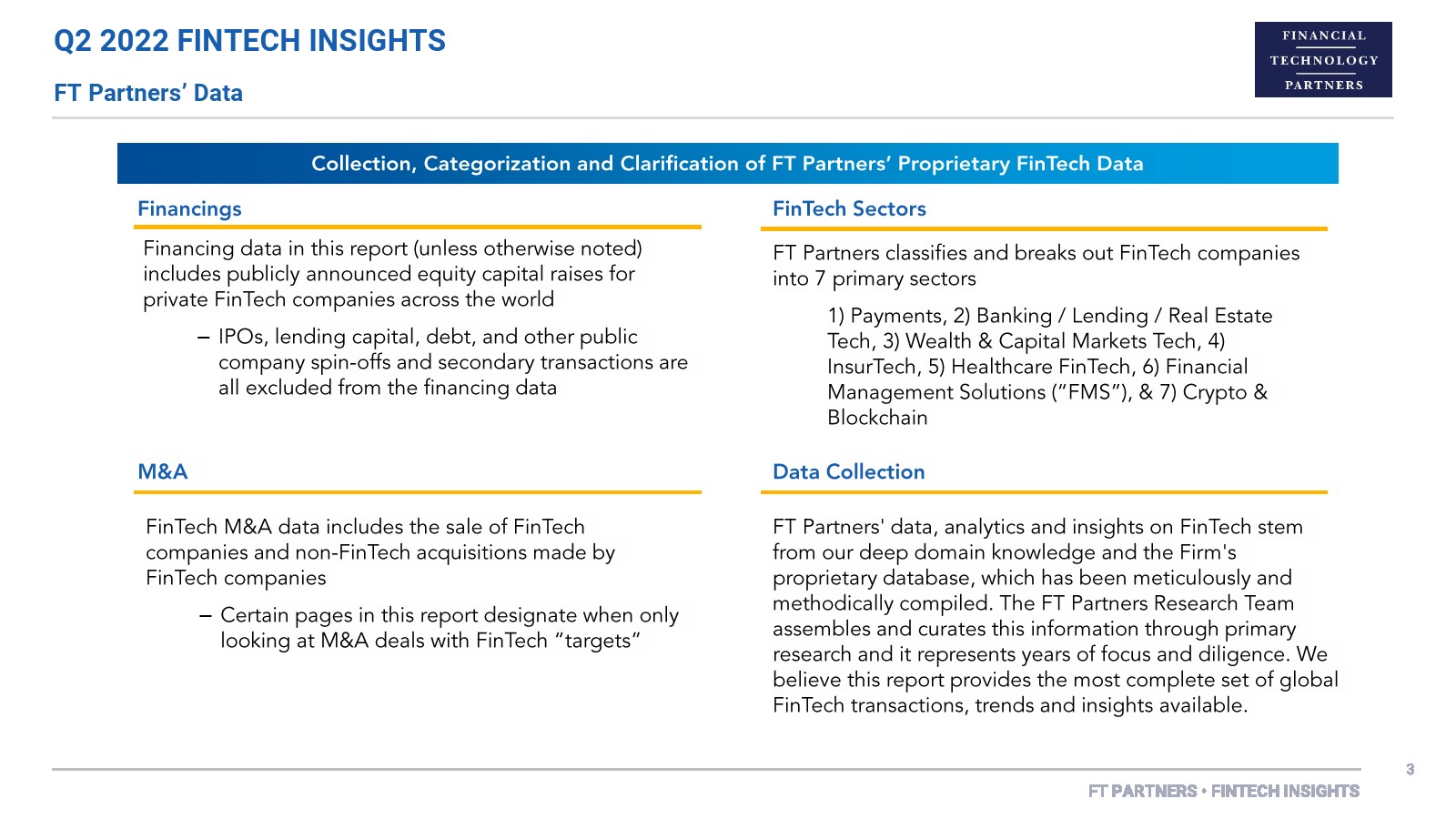 Q2 2022 FINTECH INSIGHTS

FT Partners' Data

FINANCIAL
TECHNOLOGY
PARTNERS

Collection, Categorization and Clarification of FT Partners' Proprietary FinTech Data

Financings

Financing data in this report (unless otherwise noted) includes publicly announced equity capital raises for private FinTech companies across the world

– IPOs, lending capital, debt, and other public company spin-offs and secondary transactions are all excluded from the financing data

M&A

FinTech M&A data includes the sale of FinTech companies and non-FinTech acquisitions made by FinTech companies

– Certain pages in this report designate when only looking at M&A deals with FinTech "targets"

FinTech Sectors

FT Partners classifies and breaks out FinTech companies into 7 primary sectors

1) Payments, 2) Banking / Lending / Real Estate Tech, 3) Wealth & Capital Markets Tech, 4) InsurTech, 5) Healthcare FinTech, 6) Financial Management Solutions ("FMS"), & 7) Crypto & Blockchain

Data Collection

FT Partners' data, analytics and insights on FinTech stem from our deep domain knowledge and the Firm's proprietary database, which has been meticulously and methodically compiled. The FT Partners Research Team assembles and curates this information through primary research and it represents years of focus and diligence. We believe this report provides the most complete set of global FinTech transactions, trends and insights available.

3

FT PARTNERS • FINTECH INSIGHTS